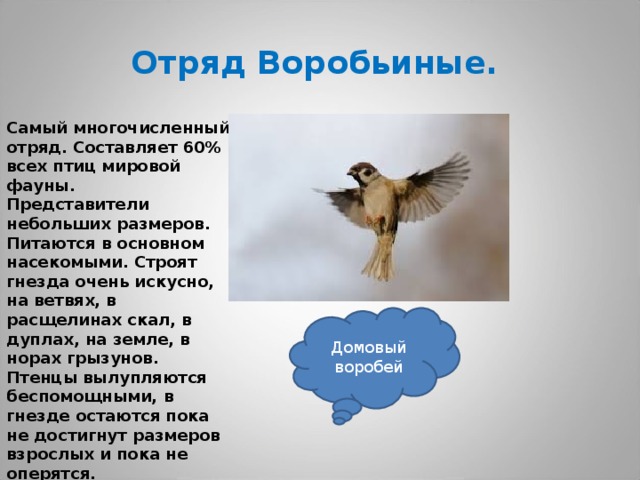 Отряд Воробьиные.

Самый многочисленный отряд. Составляет 60% всех птиц мировой фауны. Представители небольших размеров. Питаются в основном насекомыми. Строят гнезда очень искусно, на ветвях, в расщелинах скал, в дуплах, на земле, в норах грызунов. Птенцы вылупляются беспомощными, в гнезде остаются пока не достигнут размеров взрослых и пока не оперятся.

Домовый воробей